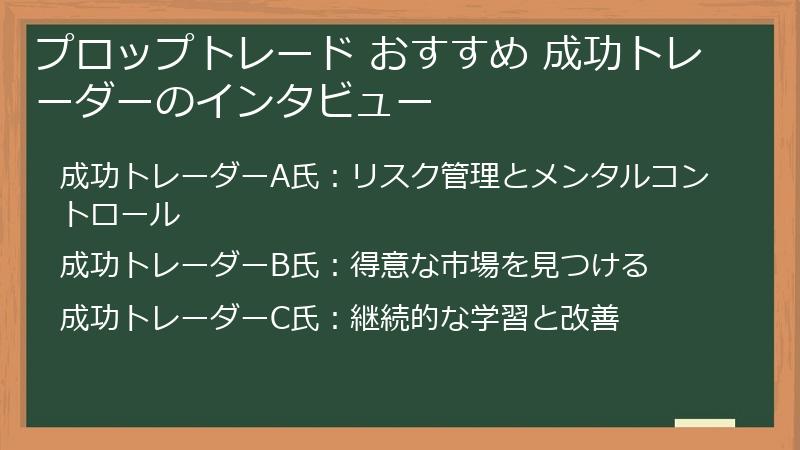 プロップトレード おすすめ 成功トレーダーのインタビュー

成功トレーダーA氏：リスク管理とメンタルコントロール

成功トレーダーB氏：得意な市場を見つける

成功トレーダーC氏：継続的な学習と改善